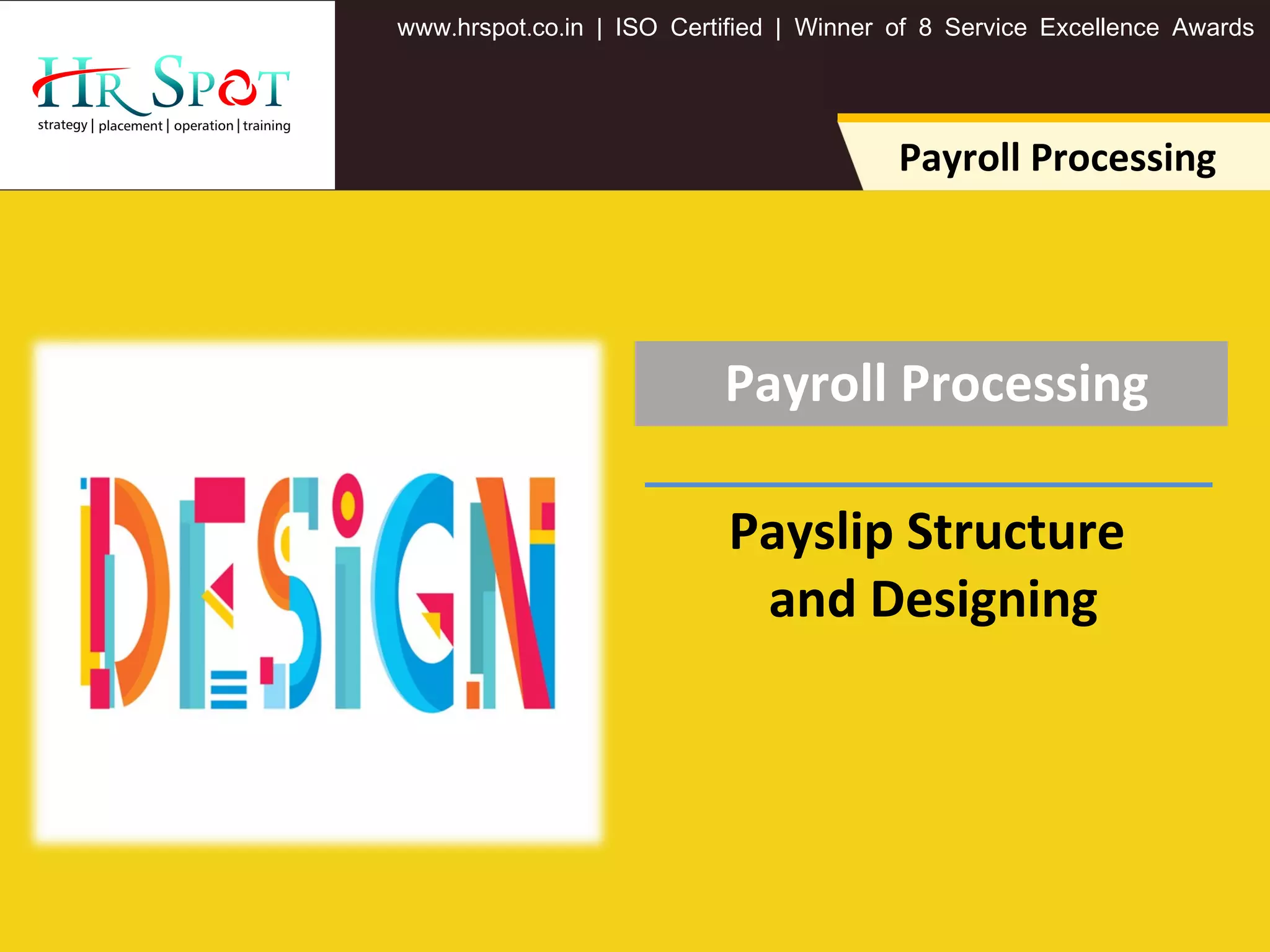 HR SPOT
strategy | placement | operation | training

www.hrspot.co.in | ISO Certified | Winner of 8 Service Excellence Awards

Payroll Processing

DESIGN

Payroll Processing

Payslip Structure and Designing